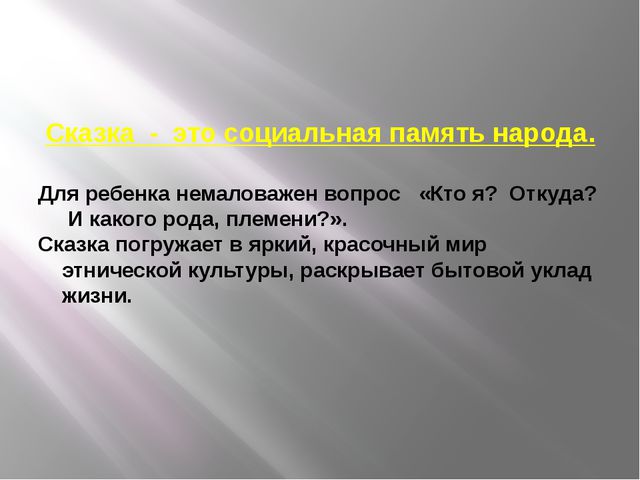 Сказка - это социальная память народа.

Для ребенка немаловажен вопрос «Кто я? Откуда? И какого рода, племени?».
Сказка погружает в яркий, красочный мир этнической культуры, раскрывает бытовой уклад жизни.